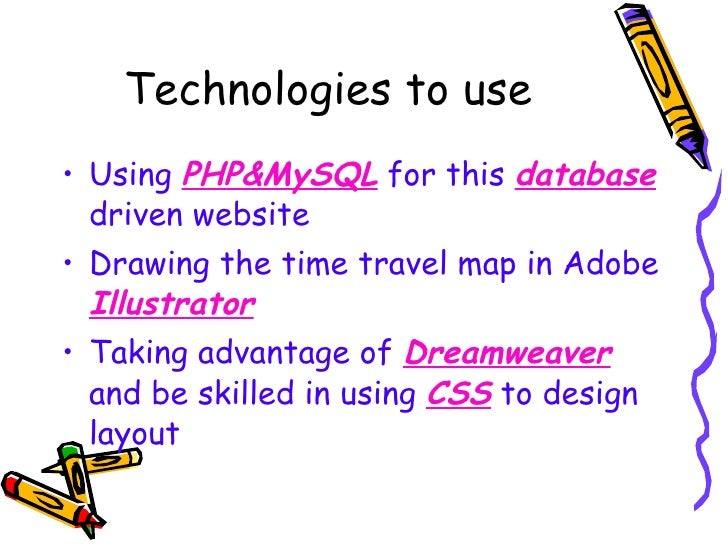 Technologies to use

• Using PHP&MySQL for this database driven website
• Drawing the time travel map in Adobe Illustrator
• Taking advantage of Dreamweaver and be skilled in using CSS to design layout